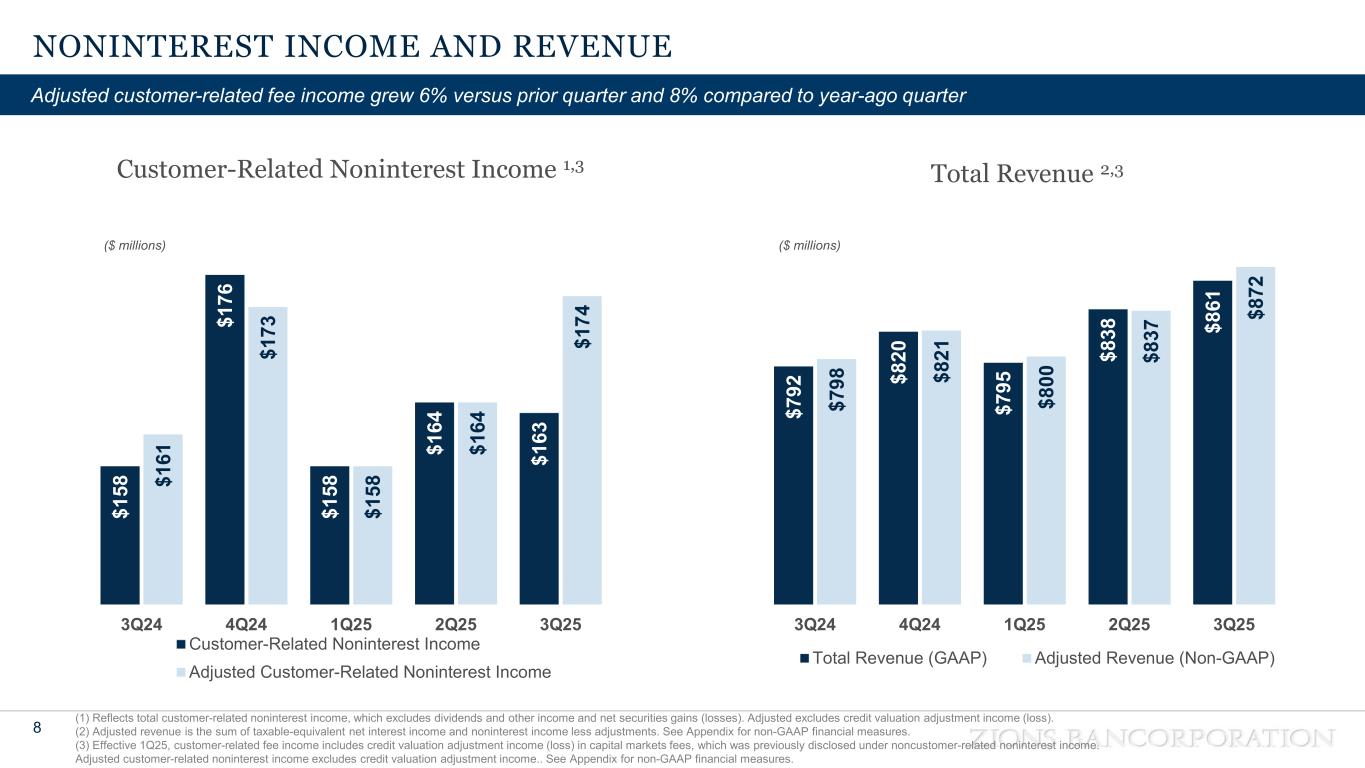 NONINTEREST INCOME AND REVENUE

Adjusted customer-related fee income grew 6% versus prior quarter and 8% compared to year-ago quarter

Customer-Related Noninterest Income $^{1,3}$

($ millions)

$158 $161 $176 $173 $158 $158 $164 $164 $163 $174

3Q24 4Q24 1Q25 2Q25 3Q25

Customer-Related Noninterest Income

Adjusted Customer-Related Noninterest Income

Total Revenue $^{2,3}$

($ millions)

$792 $798 $820 $821 $795 $800 $838 $837 $861 $872

3Q24 4Q24 1Q25 2Q25 3Q25

Total Revenue (GAAP) Adjusted Revenue (Non-GAAP)

8

(1) Reflects total customer-related noninterest income, which excludes dividends and other income and net securities gains (losses). Adjusted excludes credit valuation adjustment income (loss).
(2) Adjusted revenue is the sum of taxable-equivalent net interest income and noninterest income less adjustments. See Appendix for non-GAAP financial measures.
(3) Effective 1Q25, customer-related fee income includes credit valuation adjustment income (loss) in capital markets fees, which was previously disclosed under noncustomer-related noninterest income. Adjusted customer-related noninterest income excludes credit valuation adjustment income.. See Appendix for non-GAAP financial measures.

ZIONS BANCORPORATION